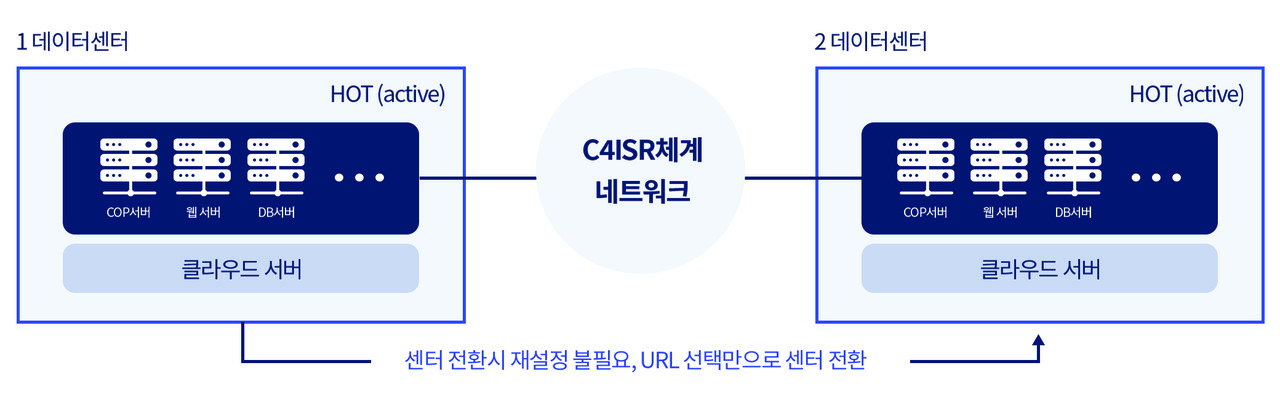 1 데이터센터

HOT (active)

COP서버 웹 서버 DB서버

클라우드 서버

C4ISR체계 네트워크

2 데이터센터

HOT (active)

COP서버 웹 서버 DB서버

클라우드 서버

센터 전환시 재설정 불필요, URL 선택만으로 센터 전환